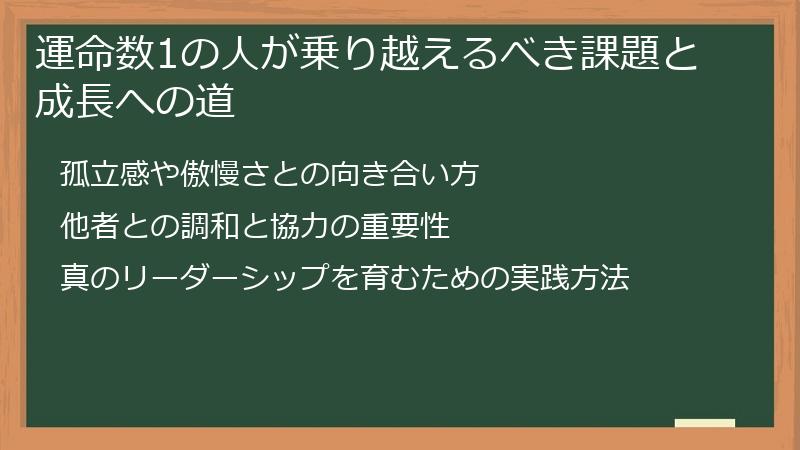 運命数1の人が乗り越えるべき課題と成長への道

孤立感や傲慢さとの向き合い方

他者との調和と協力の重要性

真のリーダーシップを育むための実践方法